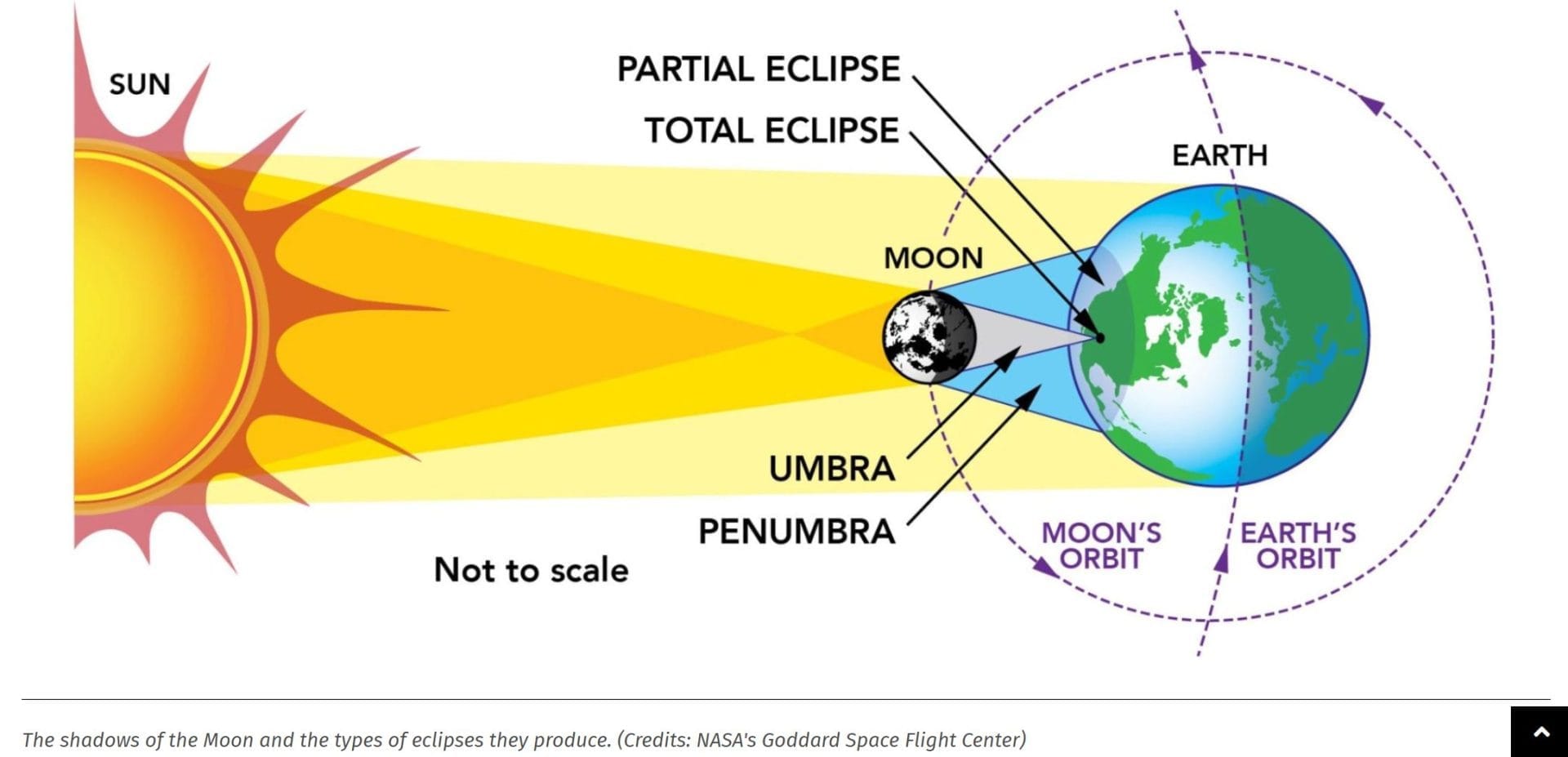 SUN

PARTIAL ECLIPSE

TOTAL ECLIPSE

EARTH

MOON

UMBRA

PENUMBRA

Not to scale

MOON'S ORBIT

EARTH'S ORBIT

The shadows of the Moon and the types of eclipses they produce. (Credits: NASA's Goddard Space Flight Center)